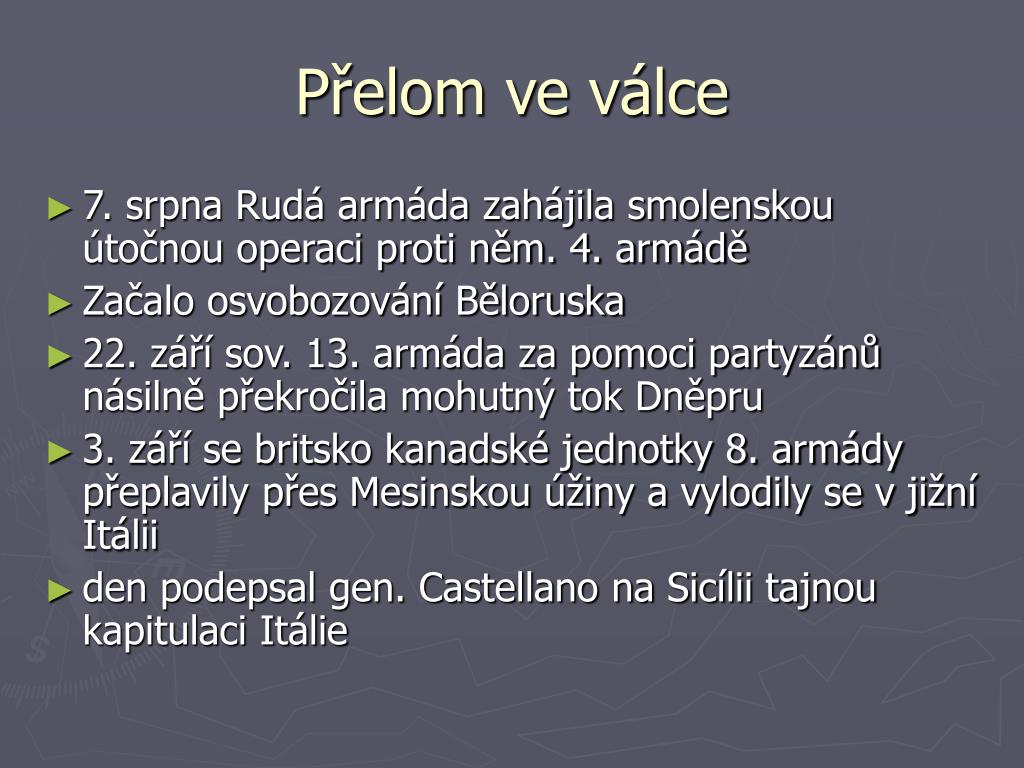 Přelom ve válce

► 7. srpna Rudá armáda zahájila smolenskou útočnou operaci proti něm. 4. armádě
► Začalo osvobozování Běloruska
► 22. září sov. 13. armáda za pomoci partyzánů násilně překročila mohutný tok Dněpru
► 3. září se britsko kanadské jednotky 8. armády přeplavily přes Mesinskou úžiny a vylodily se v jižní Itálii
► den podepsal gen. Castellano na Sicílii tajnou kapitulaci Itálie